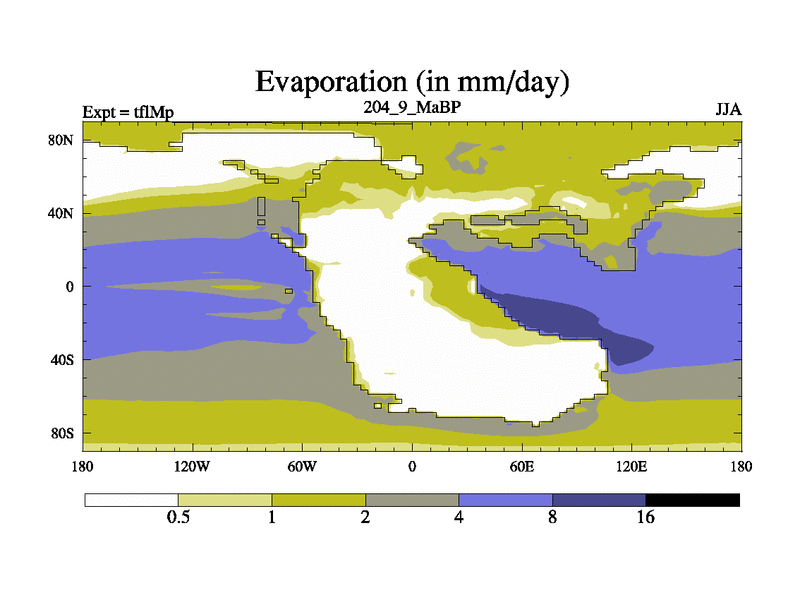 Evaporation (in mm/day)

Expt = tflMp

204_9_MaBP

JJA

80N
40N
0
40S
80S

180
120W
60W
0
60E
120E
180

0.5
1
2
4
8
16